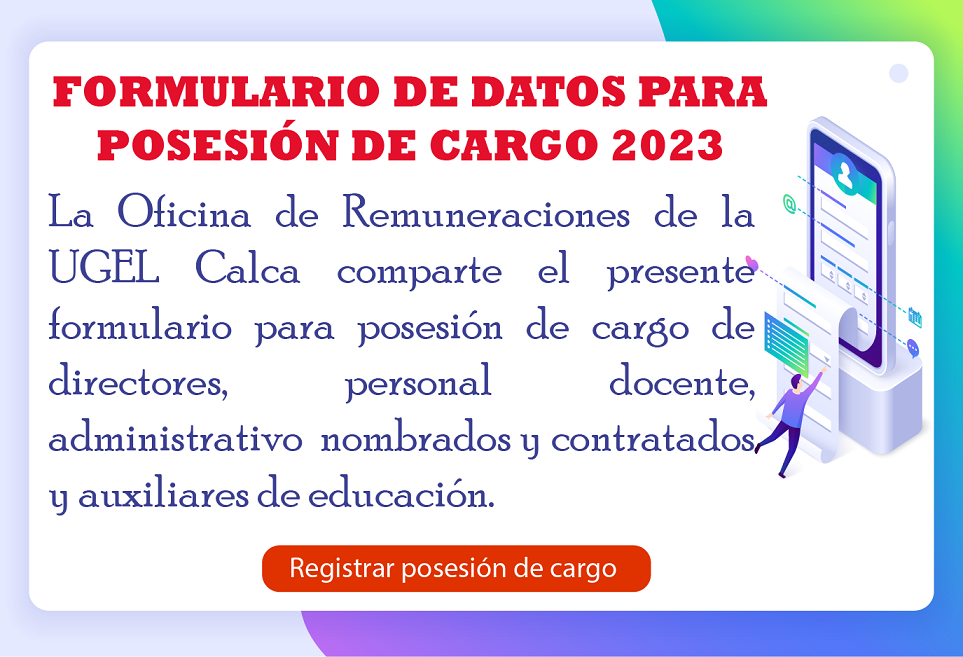 FORMULARIO DE DATOS PARA POSESIÓN DE CARGO 2023

La Oficina de Remuneraciones de la UGEL Calca comparte el presente formulario para posesión de cargo de directores, personal docente, administrativo nombrados y contratados, y auxiliares de educación.

Registrar posesión de cargo